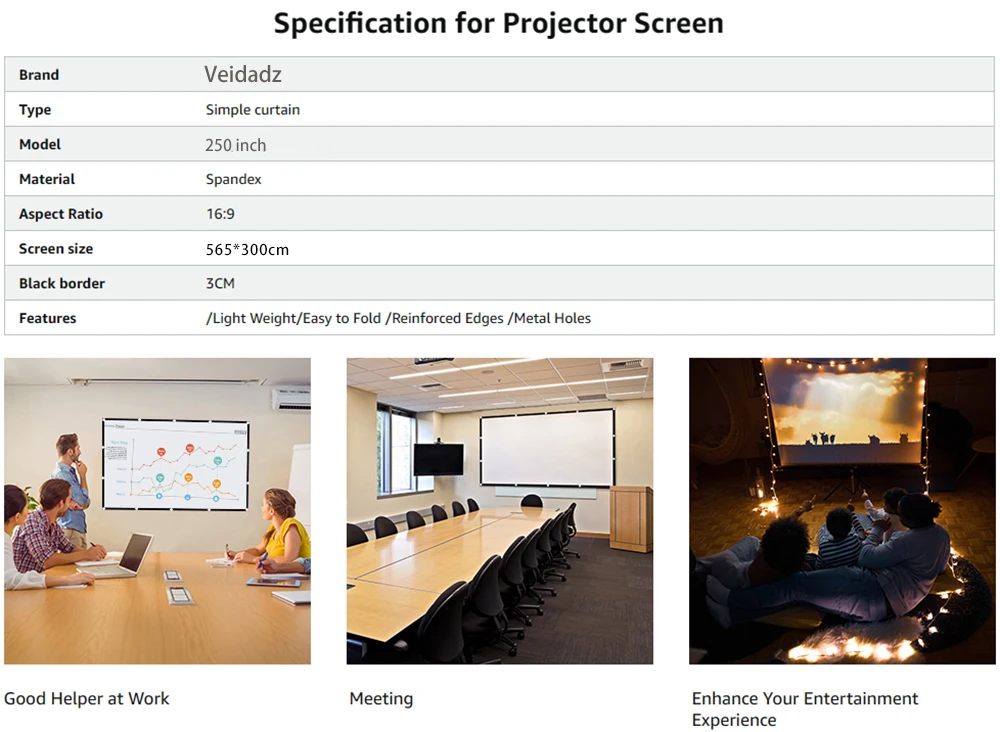 Specification for Projector Screen

| Brand | Veidadz |
|---|---|
| Type | Simple curtain |
| Model | 250 inch |
| Material | Spandex |
| Aspect Ratio | 16:9 |
| Screen size | 565*300cm |
| Black border | 3CM |
| Features | /Light Weight/Easy to Fold /Reinforced Edges /Metal Holes |

Good Helper at Work

Meeting

Enhance Your Entertainment Experience